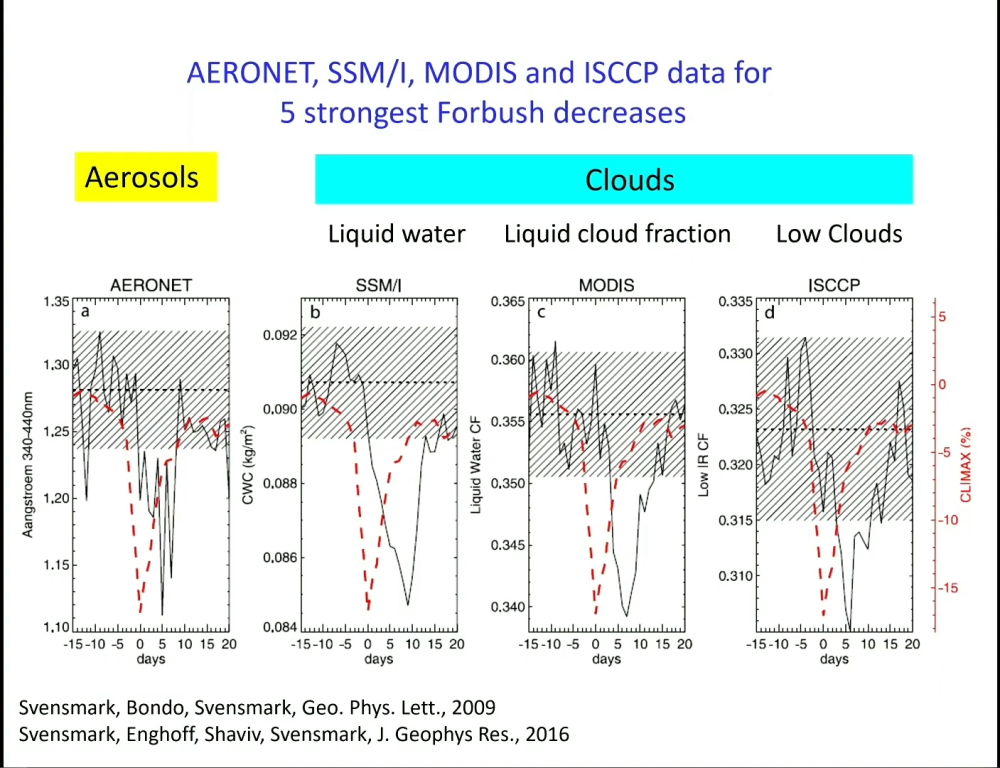 AERONET, SSM/I, MODIS and ISCCP data for
5 strongest Forbush decreases

Aerosols

Clouds

Liquid water   Liquid cloud fraction   Low Clouds

AERONET
a
Aangstroem 340-440nm
1.35
1.30
1.25
1.20
1.15
1.10
-15 -10 -5 0 5 10 15 20
days

SSM/I
b
CWC (kg/m$^2$)
0.092
0.090
0.088
0.086
0.084
-15 -10 -5 0 5 10 15 20
days

MODIS
c
Liquid Water CF
0.365
0.360
0.355
0.350
0.345
0.340
-15 -10 -5 0 5 10 15 20
days

ISCCP
d
Low IR CF
0.335
0.330
0.325
0.320
0.315
0.310
-15 -10 -5 0 5 10 15 20
days
CLIMAX (%)
5
0
-5
-10
-15

Svensmark, Bondo, Svensmark, Geo. Phys. Lett., 2009
Svensmark, Enghoff, Shaviv, Svensmark, J. Geophys Res., 2016